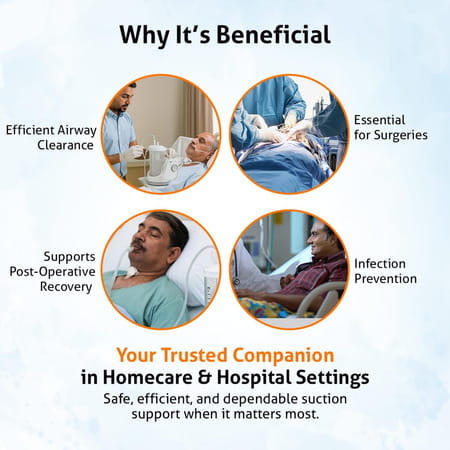 Why It's Beneficial

Efficient Airway Clearance

Essential for Surgeries

Supports Post-Operative Recovery

Infection Prevention

Your Trusted Companion
in Homecare & Hospital Settings
Safe, efficient, and dependable suction support when it matters most.